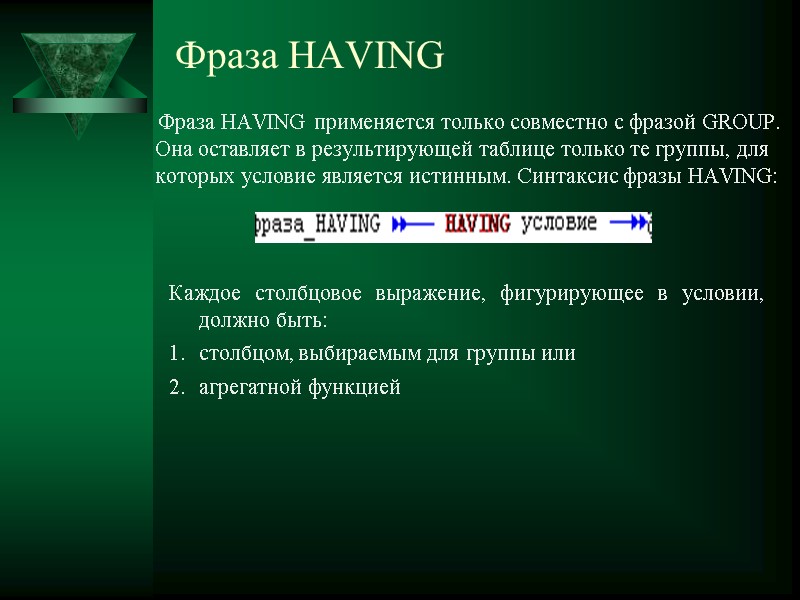 Фраза HAVING

Фраза HAVING применяется только совместно с фразой GROUP. Она оставляет в результирующей таблице только те группы, для которых условие является истинным. Синтаксис фразы HAVING:

фраза_HAVING HAVING условие

Каждое столбцовое выражение, фигурирующее в условии, должно быть:

1. столбцом, выбираемым для группы или
2. агрегатной функцией